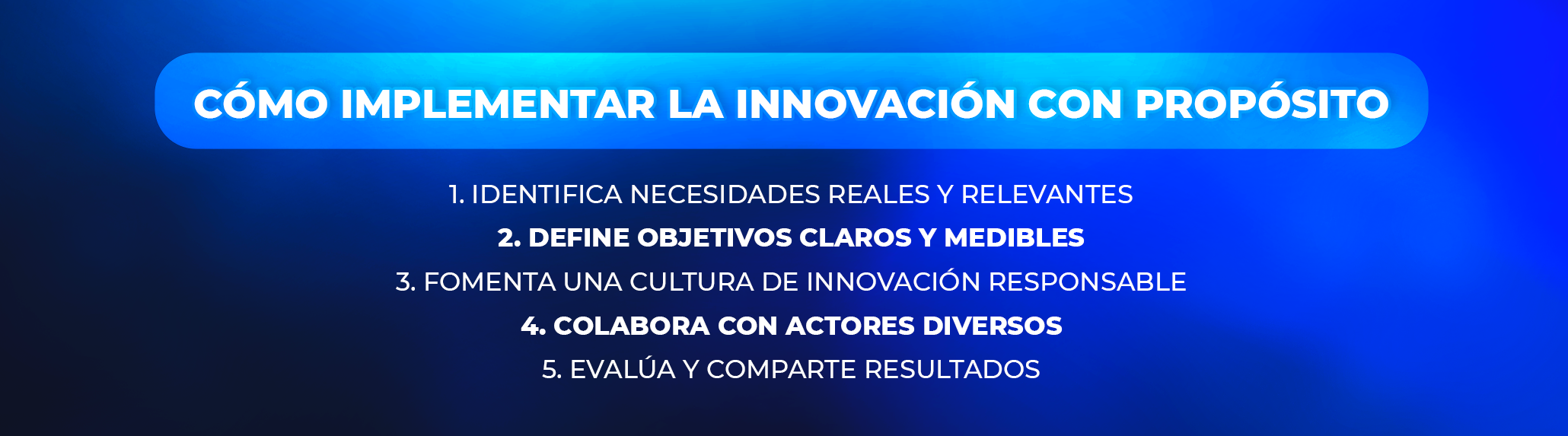 CÓMO IMPLEMENTAR LA INNOVACIÓN CON PROPÓSITO

1. IDENTIFICA NECESIDADES REALES Y RELEVANTES
2. DEFINE OBJETIVOS CLAROS Y MEDIBLES
3. FOMENTA UNA CULTURA DE INNOVACIÓN RESPONSABLE
4. COLABORA CON ACTORES DIVERSOS
5. EVALÚA Y COMPARTE RESULTADOS